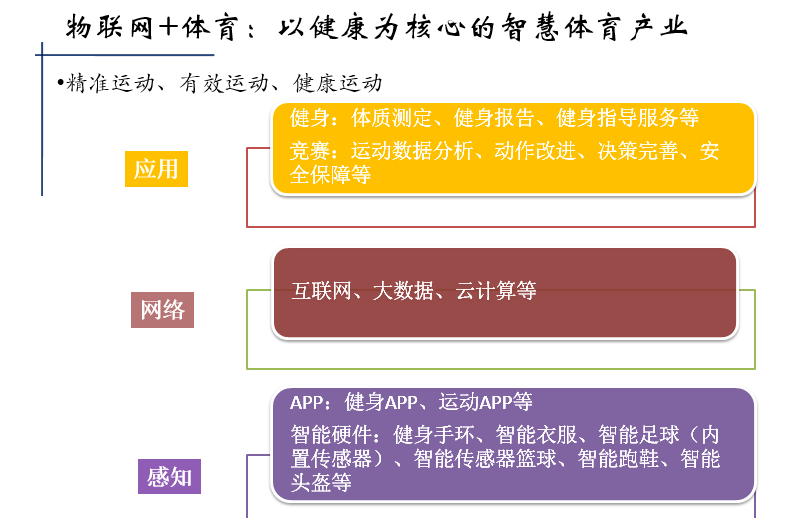 物联网+体育：以健康为核心的智慧体育产业

•精准运动、有效运动、健康运动

应用

健身：体质测定、健身报告、健身指导服务等

竞赛：运动数据分析、动作改进、决策完善、安全保障等

网络

互联网、大数据、云计算等

感知

APP：健身APP、运动APP等

智能硬件：健身手环、智能衣服、智能足球（内置传感器）、智能传感器篮球、智能跑鞋、智能头盔等